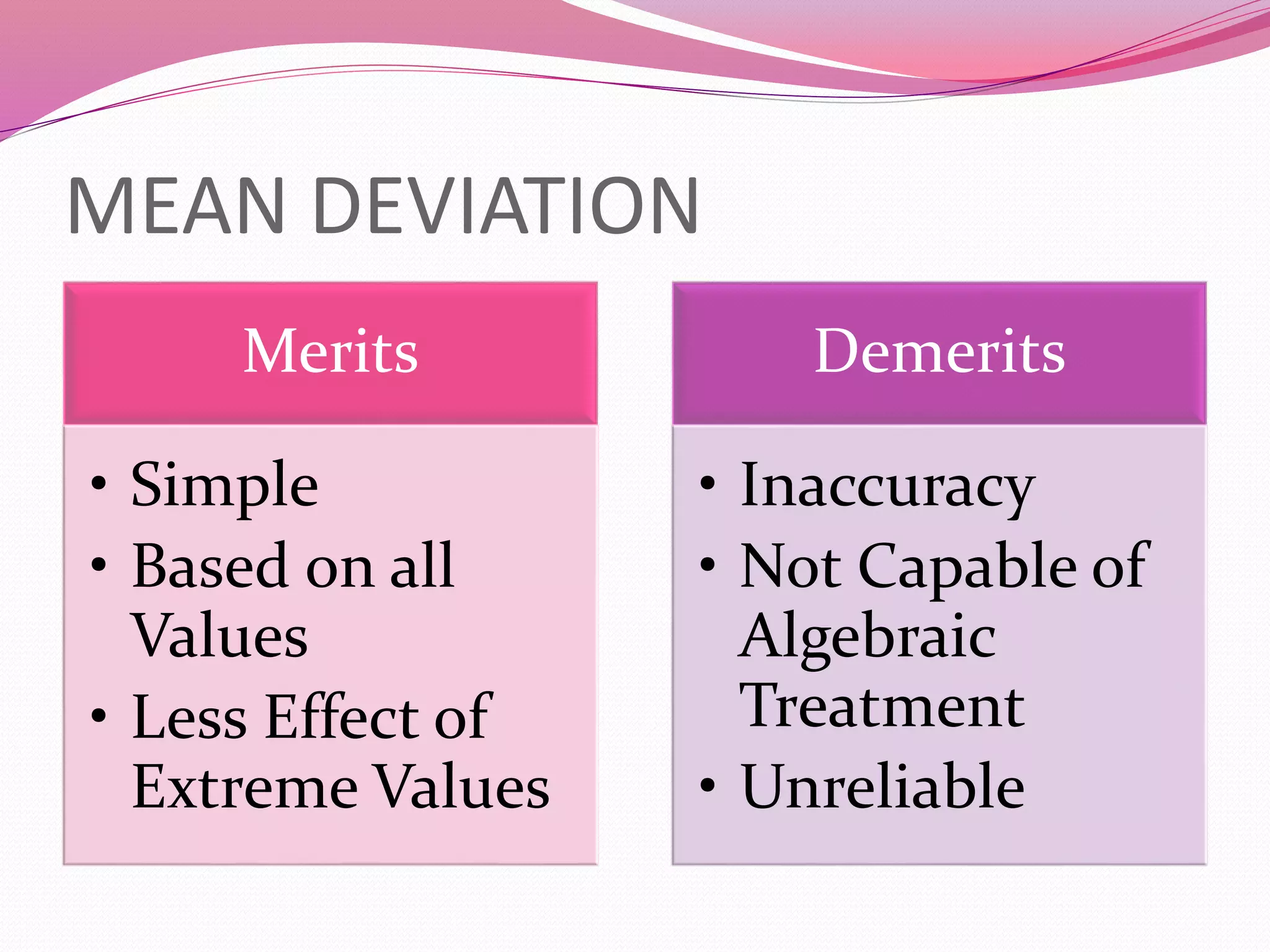 MEAN DEVIATION

Merits

• Simple
• Based on all Values
• Less Effect of Extreme Values

Demerits

• Inaccuracy
• Not Capable of Algebraic Treatment
• Unreliable